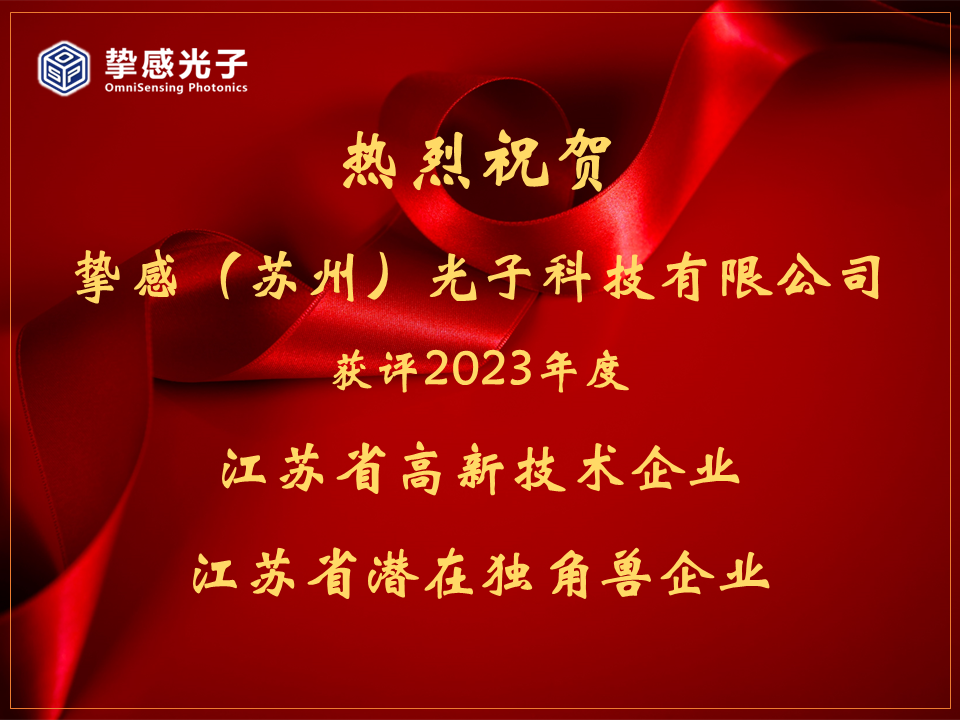 挚感光子
OmniSensing Photonics

热烈祝贺

挚感（苏州）光子科技有限公司

获评2023年度

江苏省高新技术企业

江苏省潜在独角兽企业